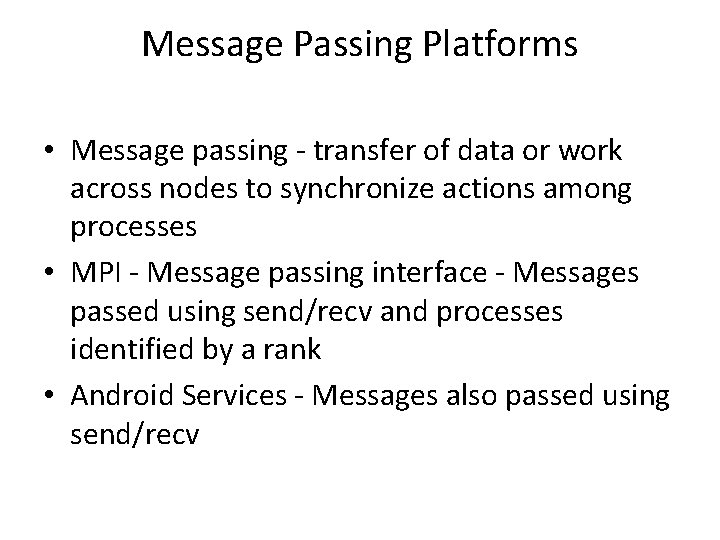 Message Passing Platforms

• Message passing - transfer of data or work across nodes to synchronize actions among processes

• MPI - Message passing interface - Messages passed using send/recv and processes identified by a rank

• Android Services - Messages also passed using send/recv